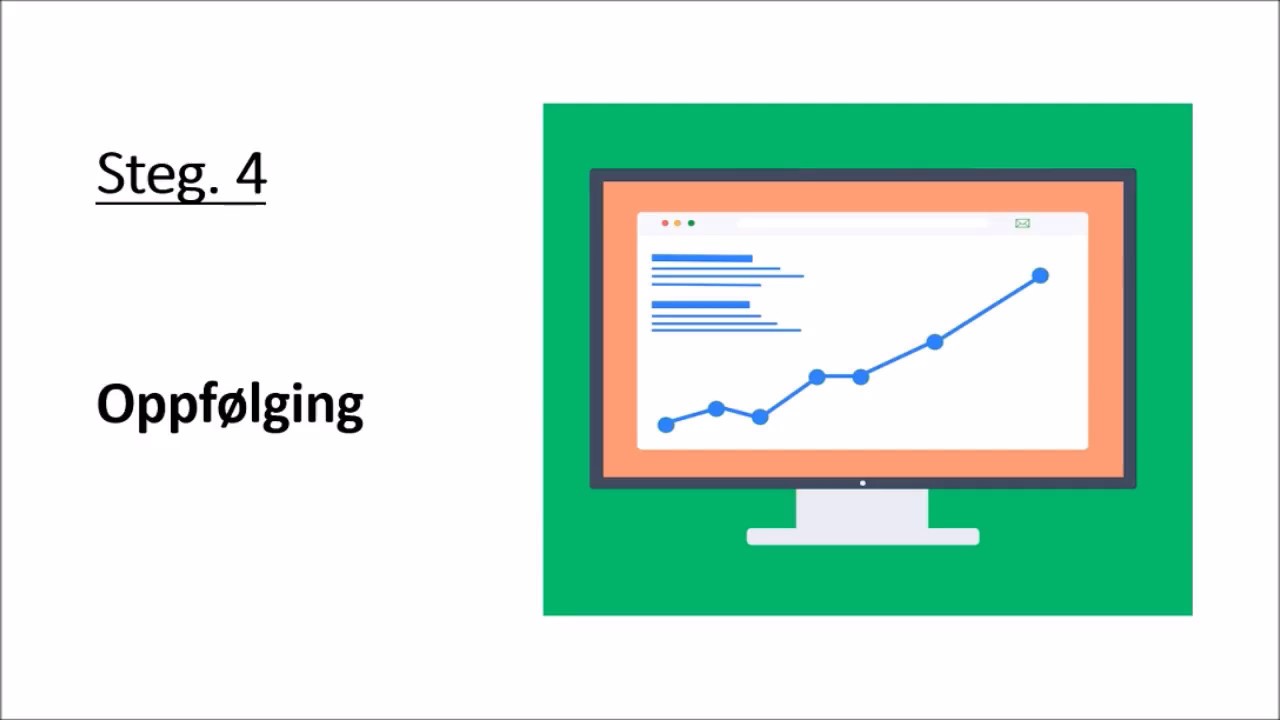 Steg. 4

Oppfølging